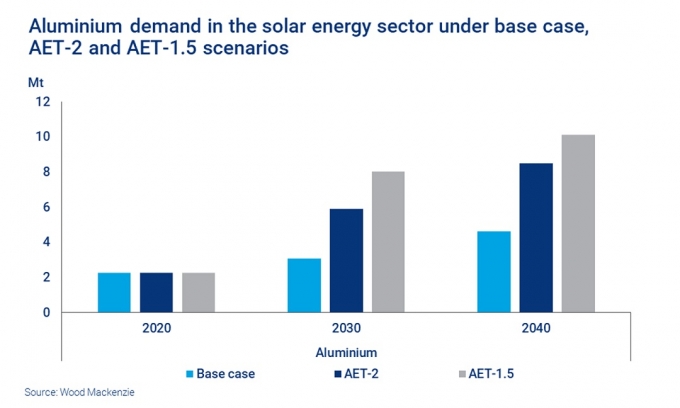 Aluminium demand in the solar energy sector under base case, AET-2 and AET-1.5 scenarios

Mt

12
10
8
6
4
2
0

2020
2030
2040

Aluminium

Base case
AET-2
AET-1.5

Source: Wood Mackenzie